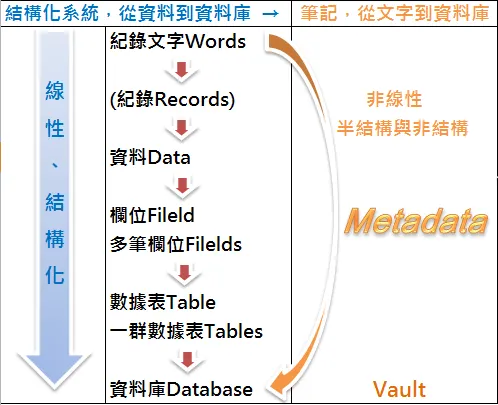 結構化系統，從資料到資料庫 →

筆記，從文字到資料庫

線性、結構化

紀錄文字Words

(紀錄Records)

資料Data

欄位Fileld

多筆欄位Filelds

數據表Table

一群數據表Tables

資料庫Database

非線性
半結構與非結構

Metadata

Vault